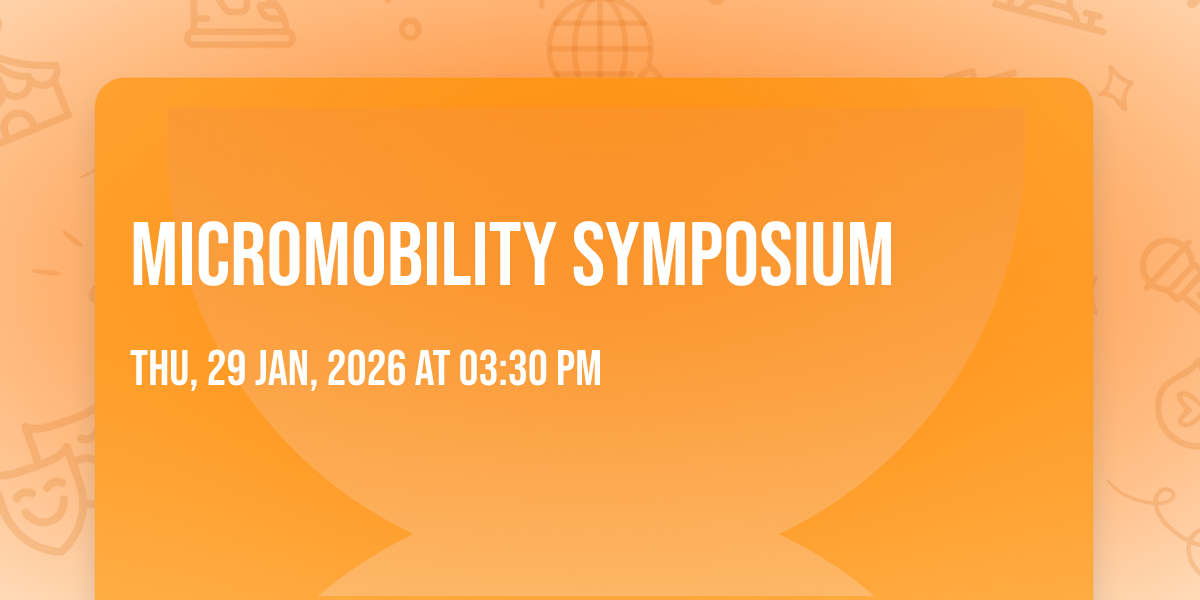 MICROMOBILITY SYMPOSIUM

THU, 29 JAN, 2026 AT 03:30 PM